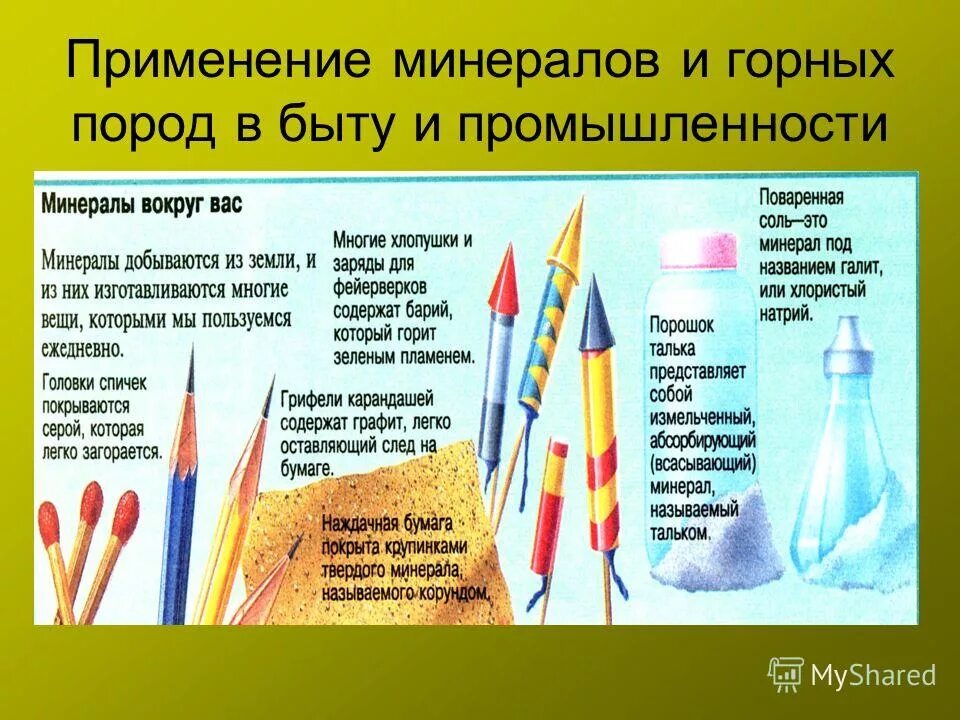 Применение минералов и горных пород в быту и промышленности

Минералы вокруг вас

Минералы добываются из земли, и из них изготавливаются многие вещи, которыми мы пользуемся ежедневно.

Головки спичек покрываются серой, которая легко загорается.

Многие хлопушки и заряды для фейерверков содержат барий, который горит зеленым пламенем.

Грифели карандашей содержат графит, легко оставляющий след на бумаге.

Наждачная бумага покрыта крупинками твердого минерала, называемого корундом.

Порошок талька представляет собой измельченный, абсорбирующий (всасывающий) минерал, называемый тальком.

Поваренная соль—это минерал под названием галит, или хлористый натрий.

MyShared